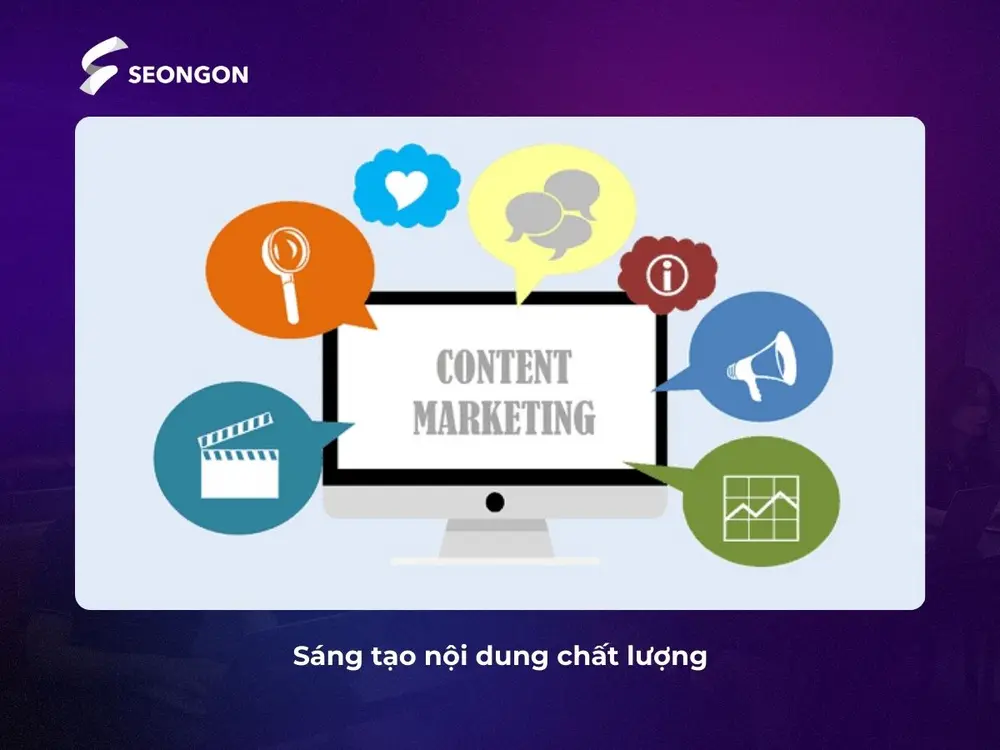 SEONGON

CONTENT MARKETING

Sáng tạo nội dung chất lượng